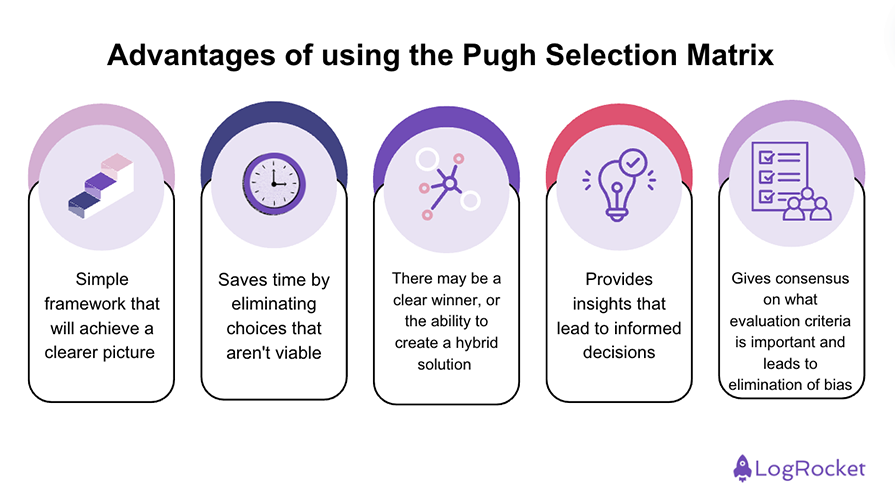 Advantages of using the Pugh Selection Matrix

Simple framework that will achieve a clearer picture

Saves time by eliminating choices that aren't viable

There may be a clear winner, or the ability to create a hybrid solution

Provides insights that lead to informed decisions

Gives consensus on what evaluation criteria is important and leads to elimination of bias

LogRocket